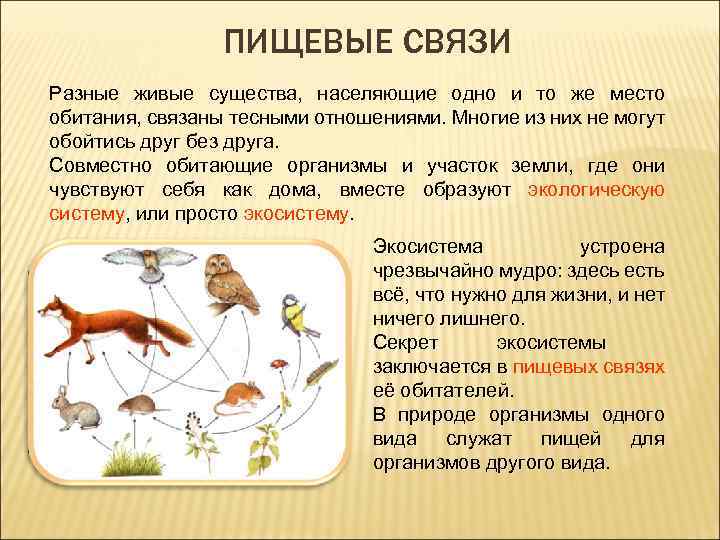 ПИЩЕВЫЕ СВЯЗИ

Разные живые существа, населяющие одно и то же место обитания, связаны тесными отношениями. Многие из них не могут обойтись друг без друга.

Совместно обитающие организмы и участок земли, где они чувствуют себя как дома, вместе образуют экологическую систему, или просто экосистему.

Экосистема устроена чрезвычайно мудро: здесь есть всё, что нужно для жизни, и нет ничего лишнего.

Секрет экосистемы заключается в пищевых связях её обитателей.

В природе организмы одного вида служат пищей для организмов другого вида.